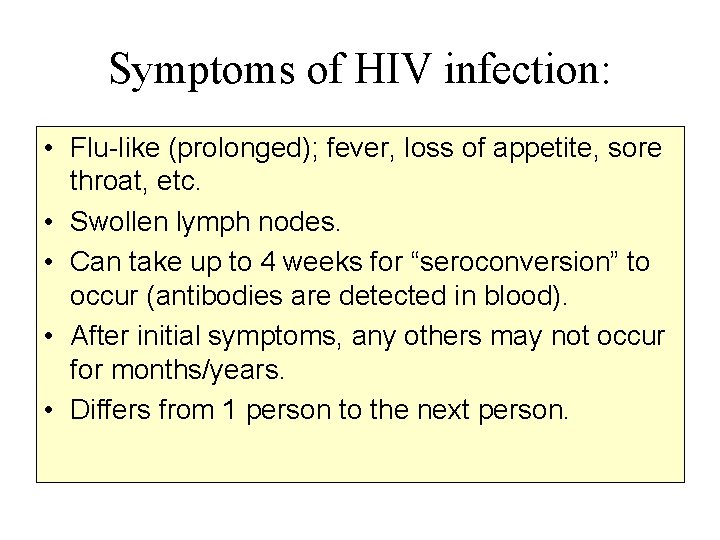 Symptoms of HIV infection:

• Flu-like (prolonged); fever, loss of appetite, sore throat, etc.
• Swollen lymph nodes.
• Can take up to 4 weeks for “seroconversion” to occur (antibodies are detected in blood).
• After initial symptoms, any others may not occur for months/years.
• Differs from 1 person to the next person.